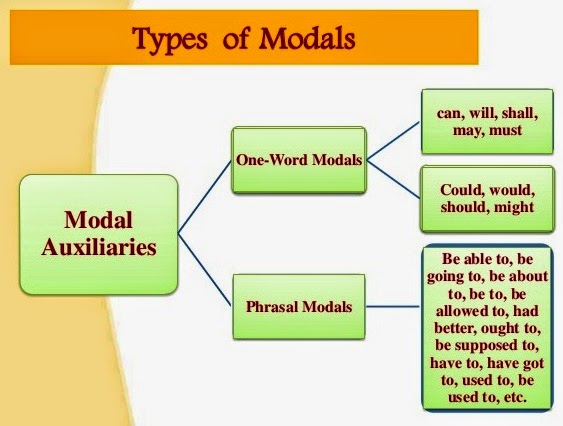 Types of Modals

Modal Auxiliaries

One-Word Modals

can, will, shall, may, must

Could, would, should, might

Phrasal Modals

Be able to, be going to, be about to, be to, be allowed to, had better, ought to, be supposed to, have to, have got to, used to, be used to, etc.